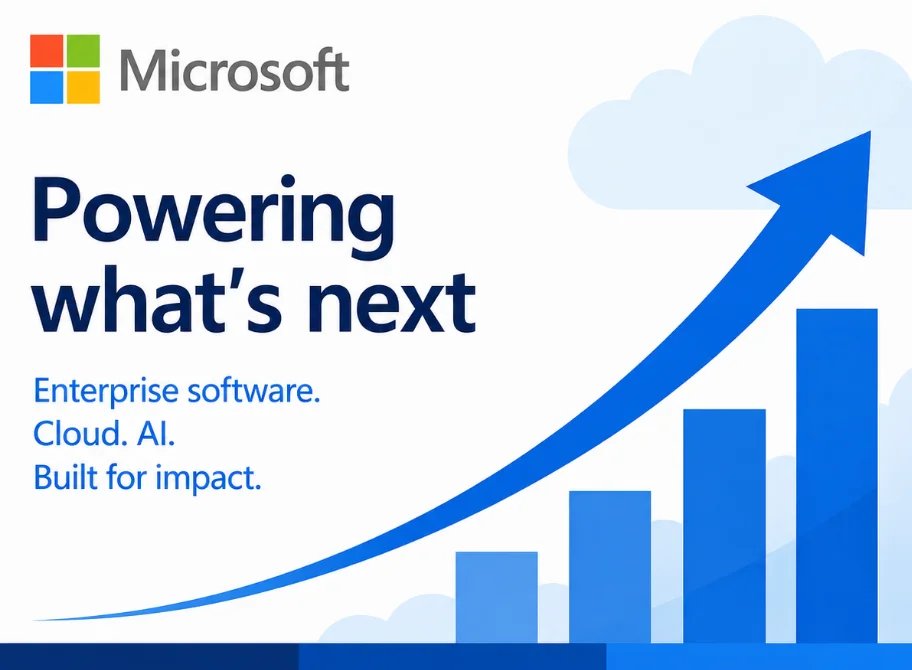 Microsoft

Powering what's next

Enterprise software.
Cloud. AI.
Built for impact.